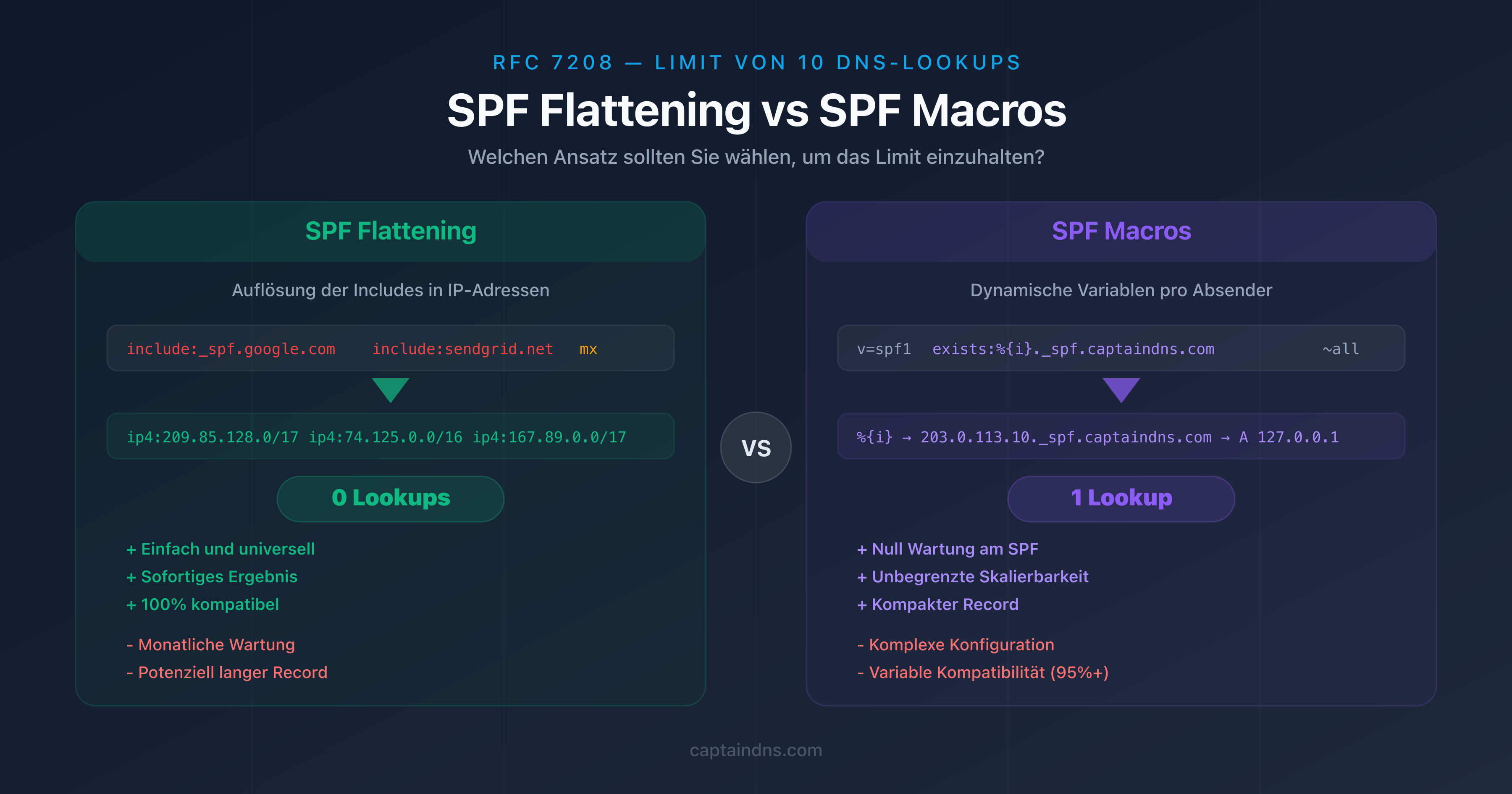 RFC 7208 — LIMIT VON 10 DNS-LOOKUPS

SPF Flattening vs SPF Macros

Welchen Ansatz sollten Sie wählen, um das Limit einzuhalten?

SPF Flattening

Auflösung der Includes in IP-Adressen

include:_spf.google.com include:sendgrid.net mx

ip4:209.85.128.0/17 ip4:74.125.0.0/16 ip4:167.89.0.0/17

0 Lookups

+ Einfach und universell
+ Sofortiges Ergebnis
+ 100% kompatibel

- Monatliche Wartung
- Potenziell langer Record

VS

SPF Macros

Dynamische Variablen pro Absender

v=spf1 exists:%{i}._spf.captaindns.com ~all

%{i} → 203.0.113.10._spf.captaindns.com → A 127.0.0.1

1 Lookup

+ Null Wartung am SPF
+ Unbegrenzte Skalierbarkeit
+ Kompakter Record

- Komplexe Konfiguration
- Variable Kompatibilität (95%+)

captaindns.com